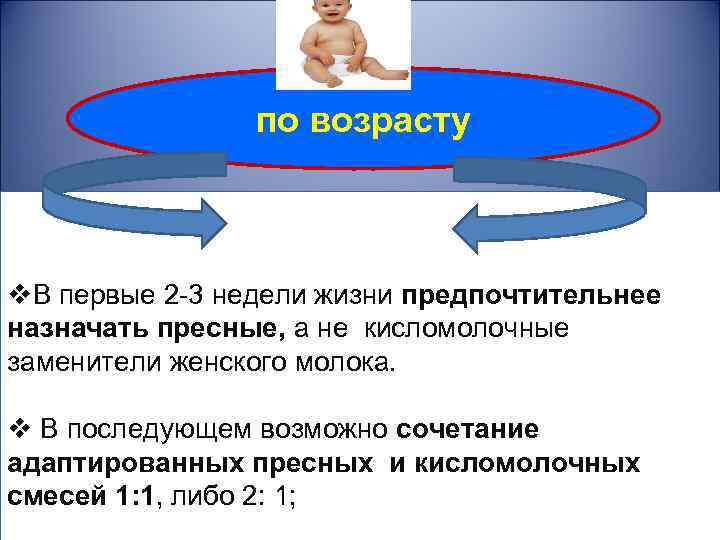 по возрасту

❖В первые 2-3 недели жизни предпочтительнее назначать пресные, а не кисломолочные заменители женского молока.

❖ В последующем возможно сочетание адаптированных пресных и кисломолочных смесей 1:1, либо 2: 1;